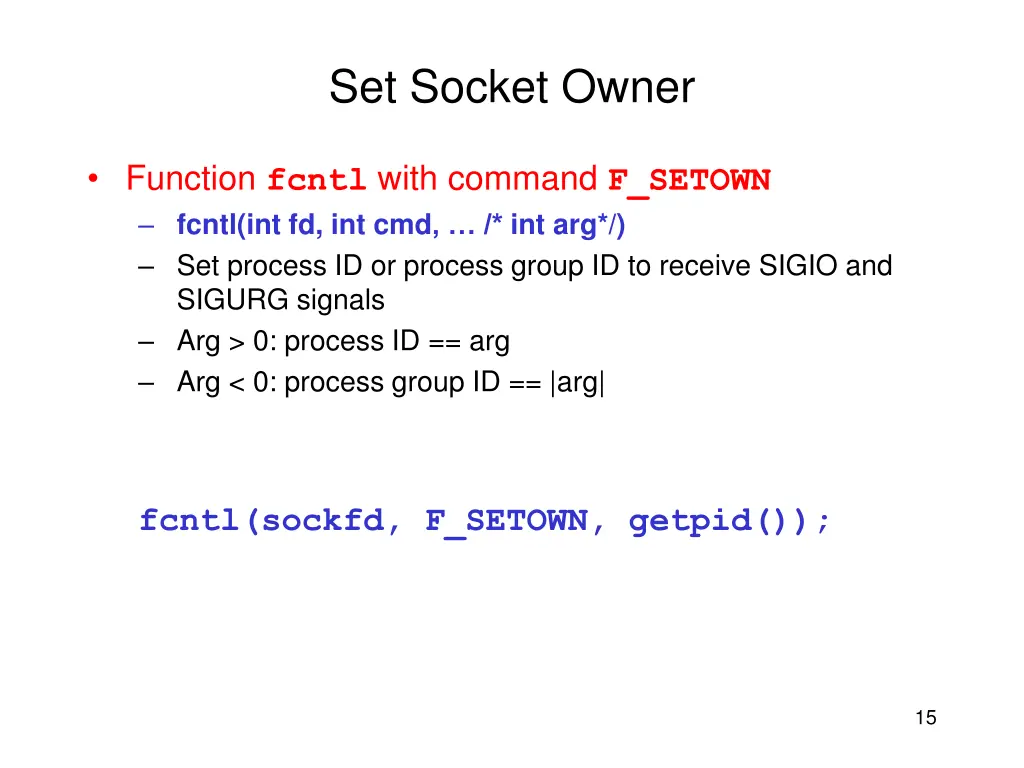 Set Socket Owner

• Function fcntl with command F_SETOWN

– fcntl(int fd, int cmd, … /* int arg*/)
– Set process ID or process group ID to receive SIGIO and SIGURG signals
– Arg > 0: process ID == arg
– Arg < 0: process group ID == |arg|

fcntl(sockfd, F_SETOWN, getpid());

15